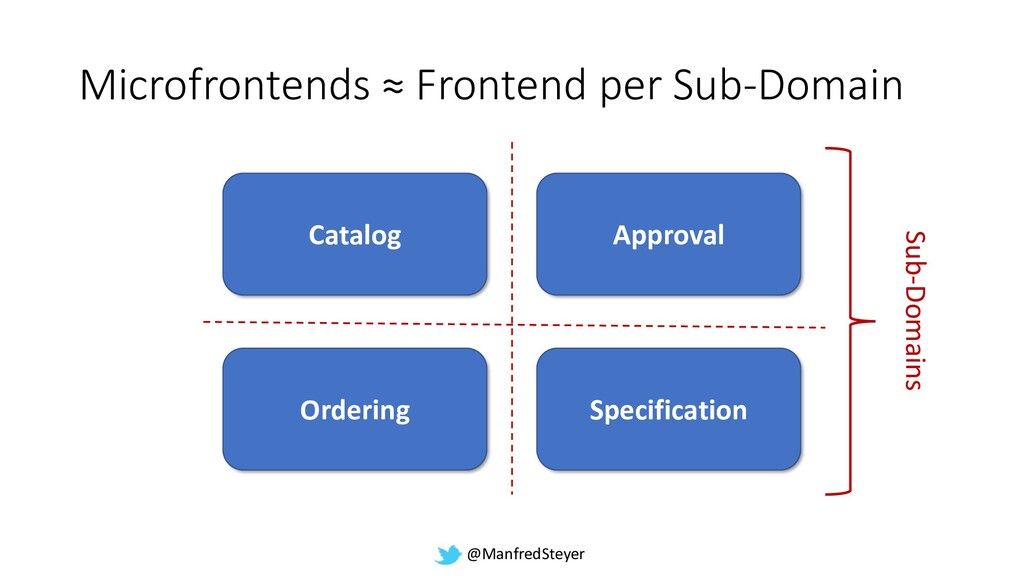 Microfrontends ≈ Frontend per Sub-Domain

Catalog

Approval

Ordering

Specification

Sub-Domains

@ManfredSteyer